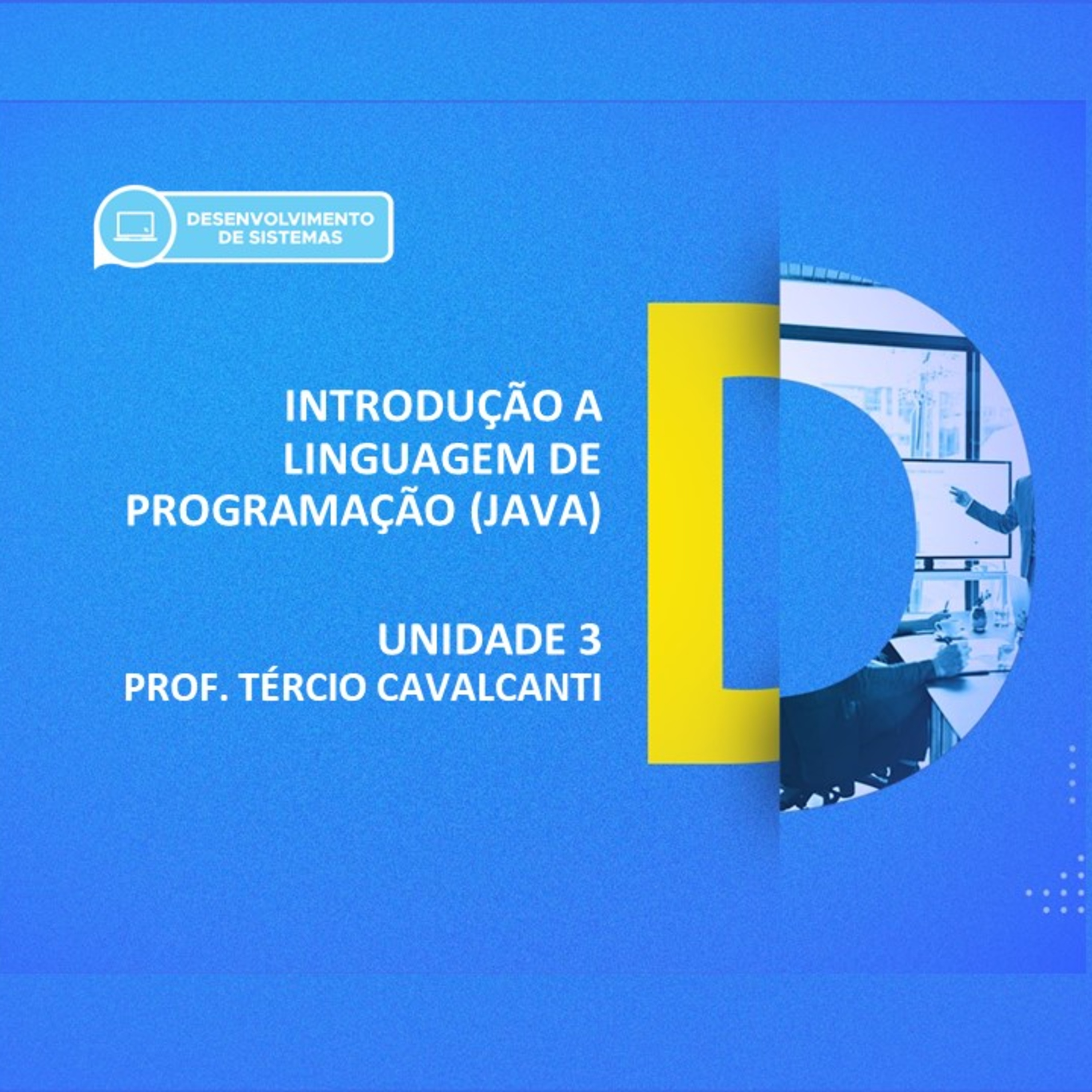 DESENVOLVIMENTO DE SISTEMAS

INTRODUÇÃO A LINGUAGEM DE PROGRAMAÇÃO (JAVA)

UNIDADE 3
PROF. TÉRCIO CAVALCANTI